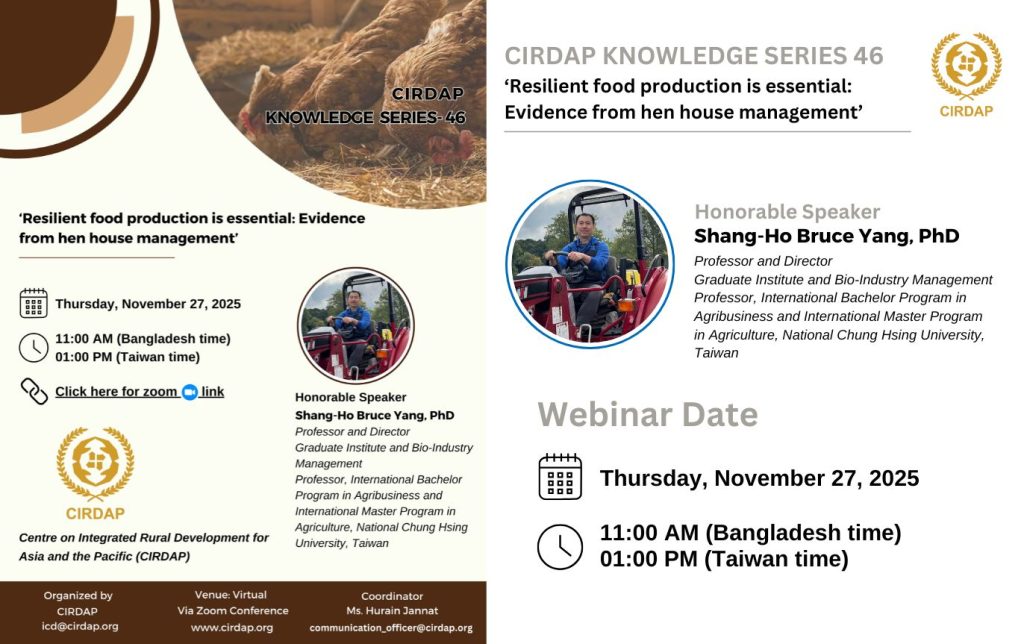 CIRDAP
KNOWLEDGE SERIES- 46

'Resilient food production is essential: Evidence from hen house management'

Thursday, November 27, 2025

11:00 AM (Bangladesh time)
01:00 PM (Taiwan time)

Click here for zoom link

Honorable Speaker
Shang-Ho Bruce Yang, PhD
Professor and Director
Graduate Institute and Bio-Industry Management
Professor, International Bachelor Program in Agribusiness and International Master Program in Agriculture, National Chung Hsing University, Taiwan

CIRDAP

Centre on Integrated Rural Development for Asia and the Pacific (CIRDAP)

Organized by
CIRDAP
icd@cirdap.org

Venue: Virtual
Via Zoom Conference
www.cirdap.org

Coordinator
Ms. Hurain Jannat
communication_officer@cirdap.org

CIRDAP KNOWLEDGE SERIES 46
'Resilient food production is essential: Evidence from hen house management'

CIRDAP

Honorable Speaker
Shang-Ho Bruce Yang, PhD
Professor and Director
Graduate Institute and Bio-Industry Management
Professor, International Bachelor Program in Agribusiness and International Master Program in Agriculture, National Chung Hsing University, Taiwan

Webinar Date

Thursday, November 27, 2025

11:00 AM (Bangladesh time)
01:00 PM (Taiwan time)